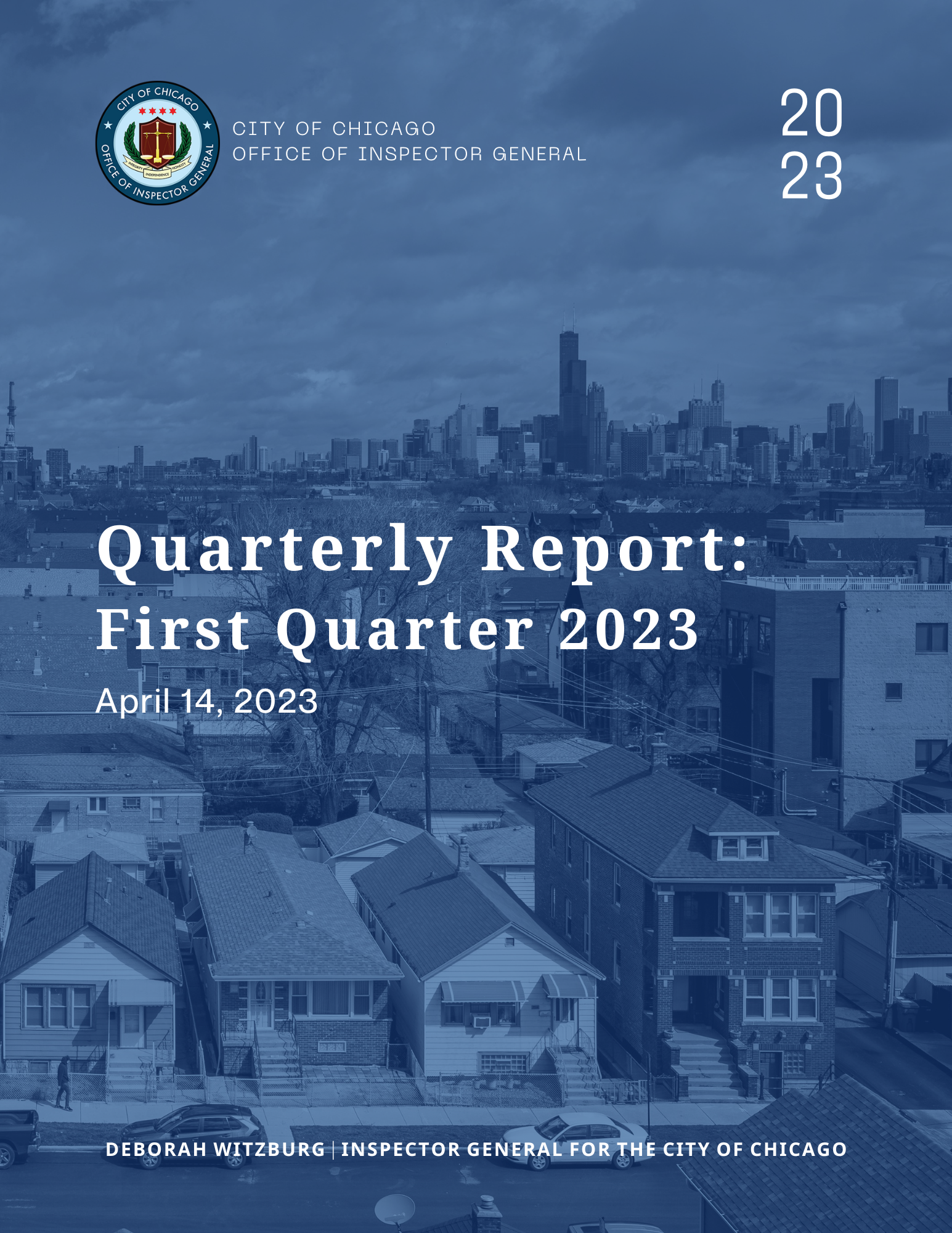 CITY OF CHICAGO
OFFICE OF INSPECTOR GENERAL
INTEGRITY INDEPENDENCE HONESTY

CITY OF CHICAGO
OFFICE OF INSPECTOR GENERAL

20
23

Quarterly Report:
First Quarter 2023

April 14, 2023

DEBORAH WITZBURG | INSPECTOR GENERAL FOR THE CITY OF CHICAGO